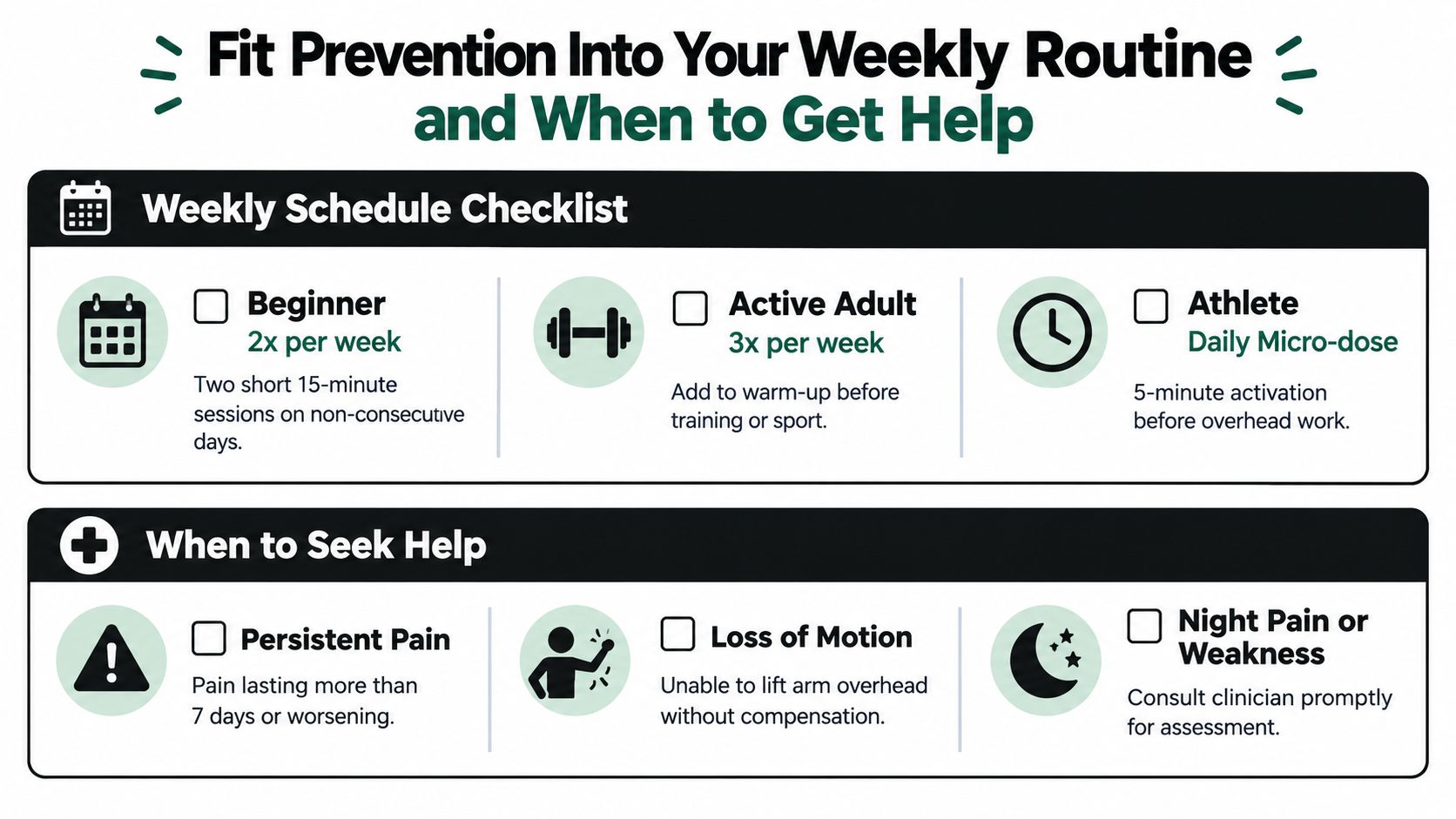 Fit Prevention Into Your Weekly Routine and When to Get Help

Weekly Schedule Checklist

Beginner
2x per week
Two short 15-minute sessions on non-consecutive days.

Active Adult
3x per week
Add to warm-up before training or sport.

Athlete
Daily Micro-dose
5-minute activation before overhead work.

When to Seek Help

Persistent Pain
Pain lasting more than 7 days or worsening.

Loss of Motion
Unable to lift arm overhead without compensation.

Night Pain or Weakness
Consult clinician promptly for assessment.